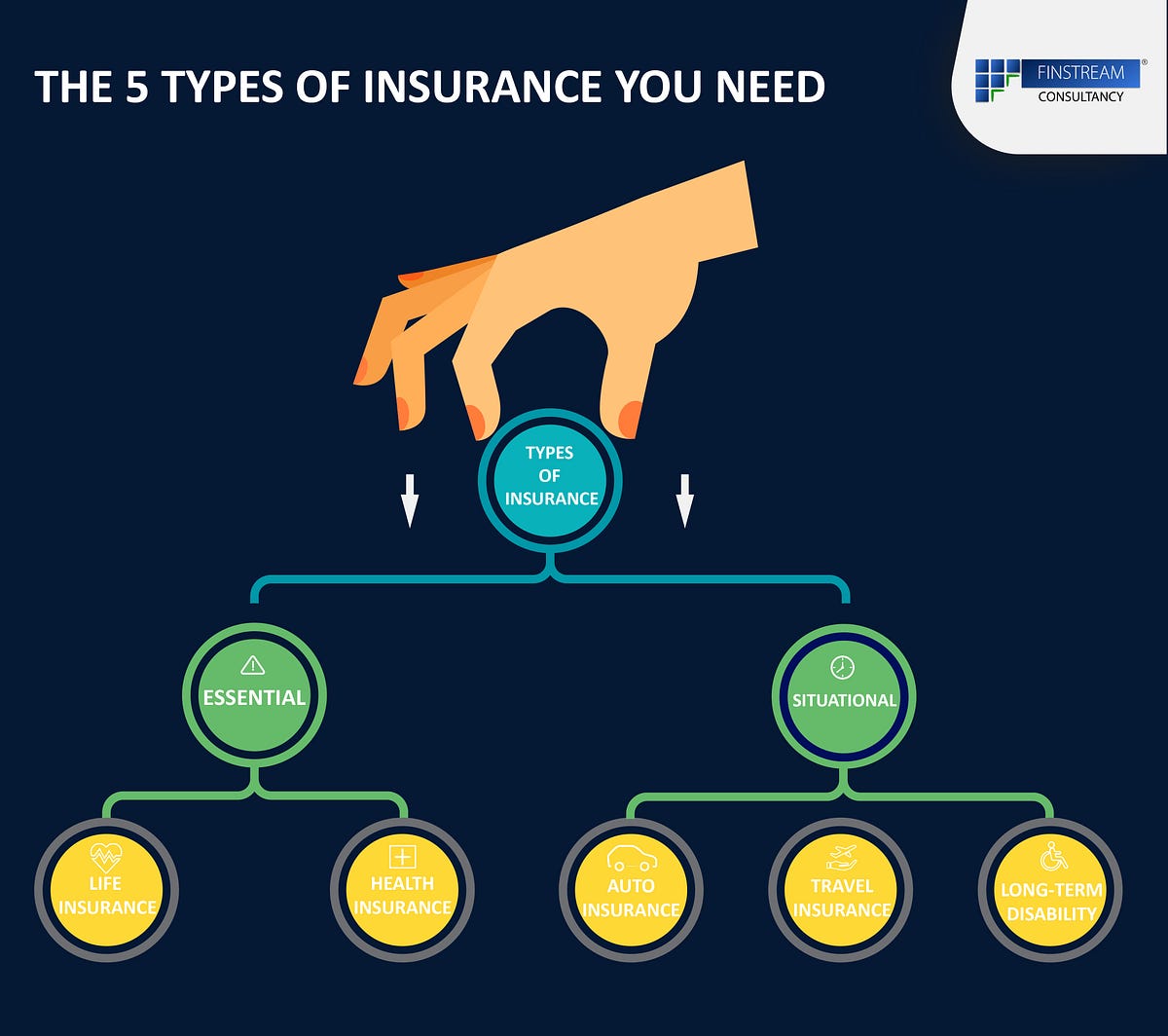 THE 5 TYPES OF INSURANCE YOU NEED

FINSTREAM®
CONSULTANCY

TYPES OF INSURANCE

ESSENTIAL

SITUATIONAL

LIFE INSURANCE

HEALTH INSURANCE

AUTO INSURANCE

TRAVEL INSURANCE

LONG-TERM DISABILITY